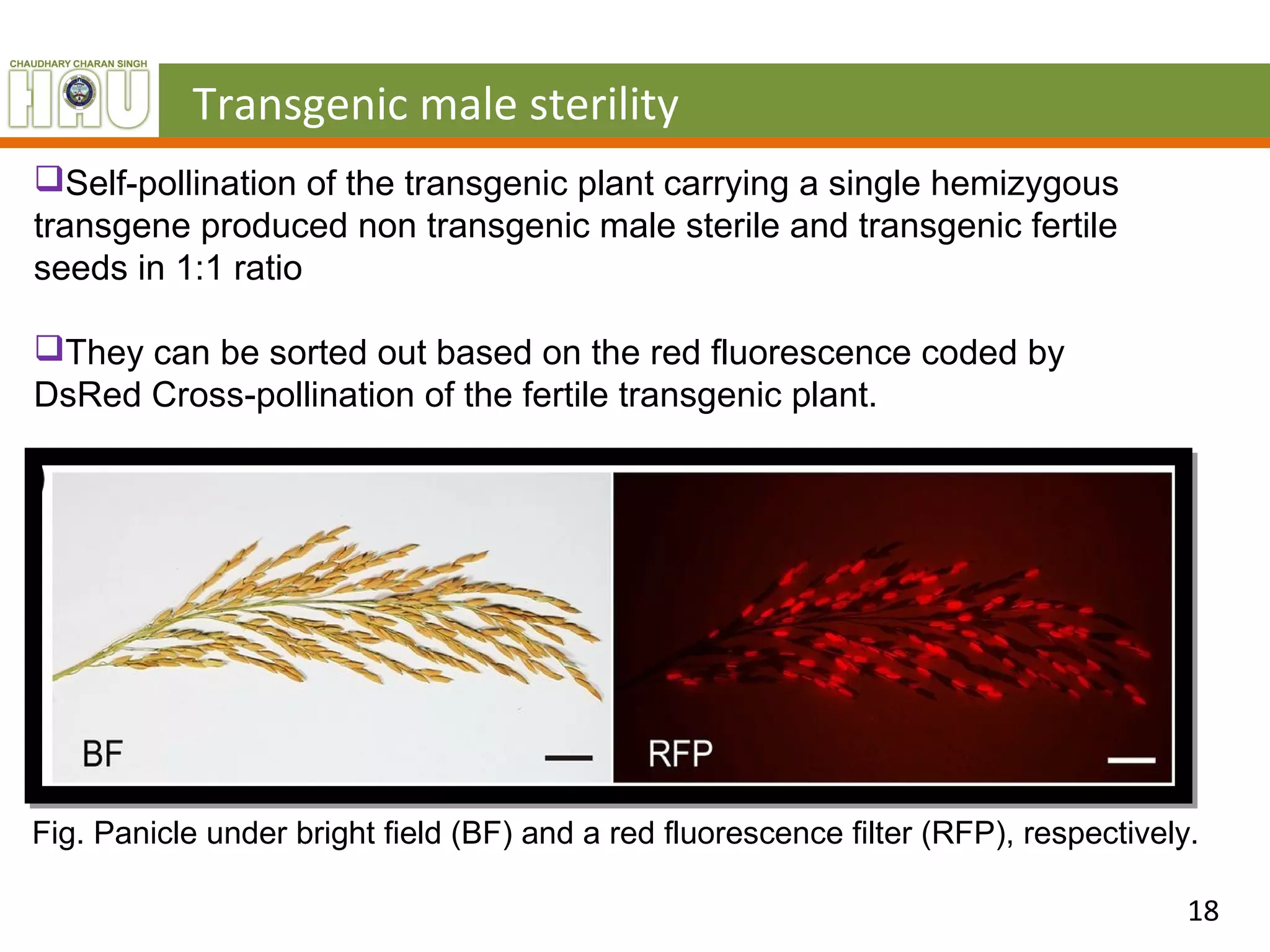 CHAUDHARY CHARAN SINGH
HAU

Transgenic male sterility

❑Self-pollination of the transgenic plant carrying a single hemizygous transgene produced non transgenic male sterile and transgenic fertile seeds in 1:1 ratio

❑They can be sorted out based on the red fluorescence coded by DsRed Cross-pollination of the fertile transgenic plant.

BF

RFP

Fig. Panicle under bright field (BF) and a red fluorescence filter (RFP), respectively.

18